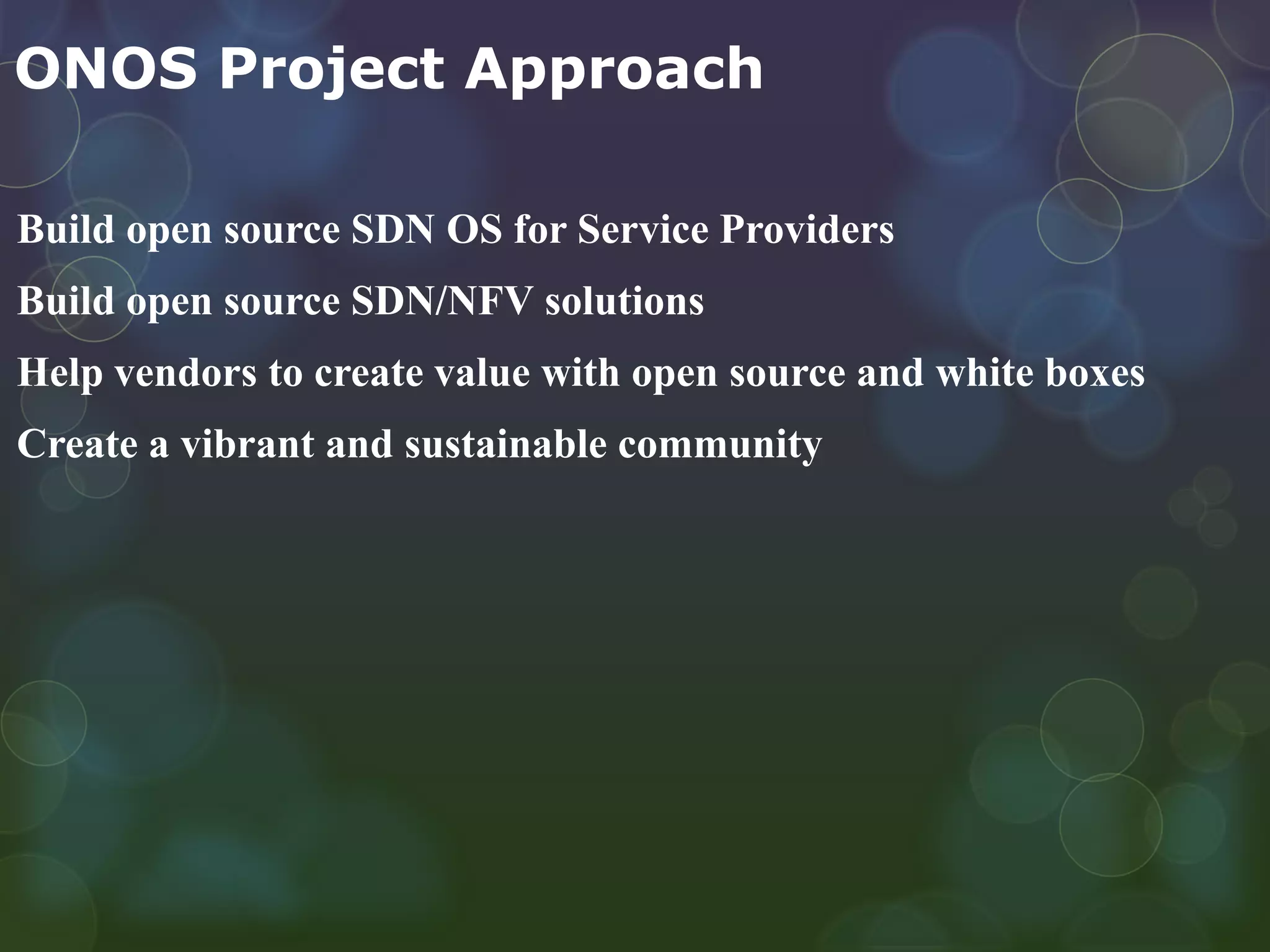 ONOS Project Approach

Build open source SDN OS for Service Providers

Build open source SDN/NFV solutions

Help vendors to create value with open source and white boxes

Create a vibrant and sustainable community